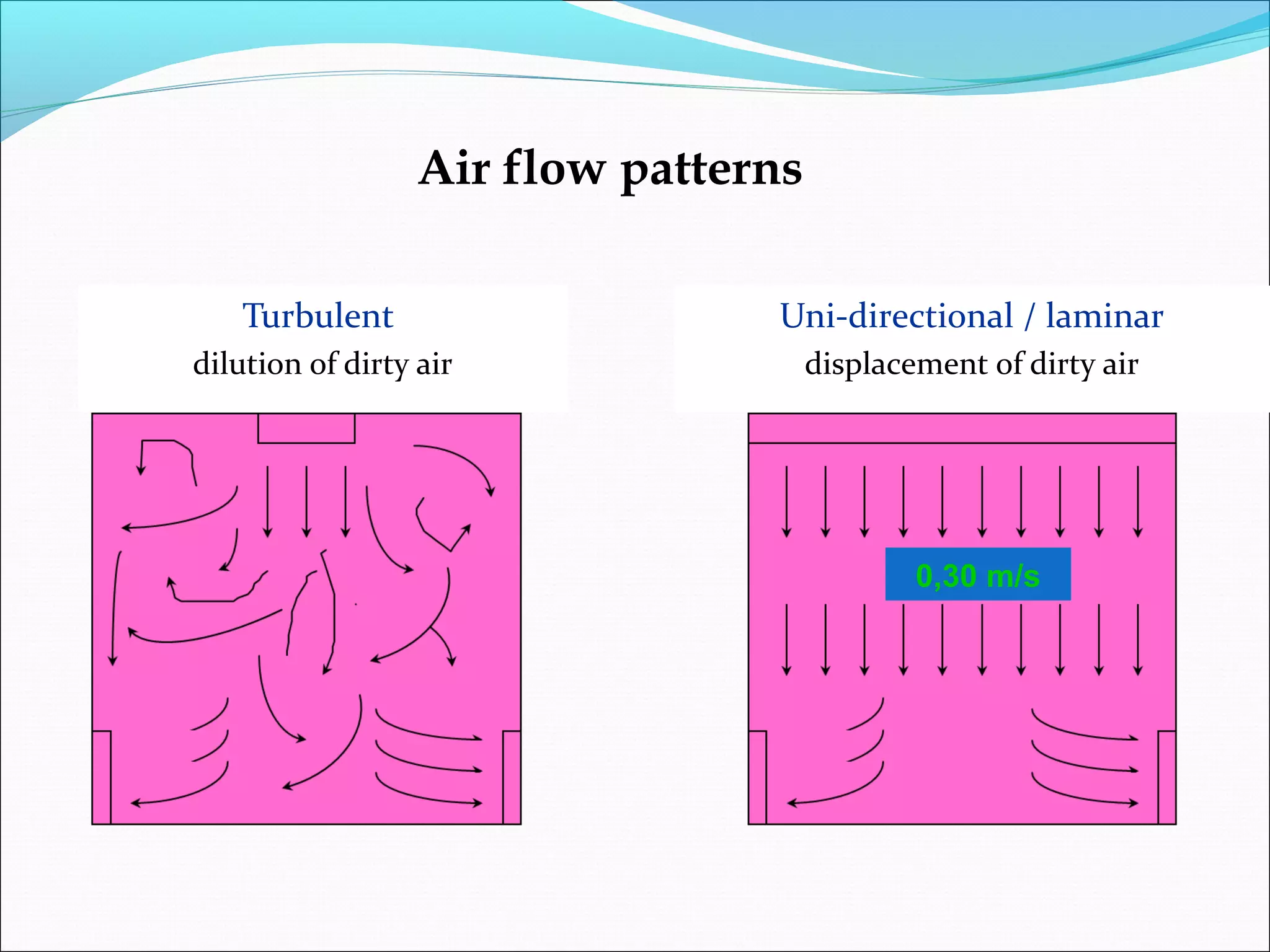 Air flow patterns

Turbulent
dilution of dirty air

Uni-directional / laminar
displacement of dirty air

0,30 m/s